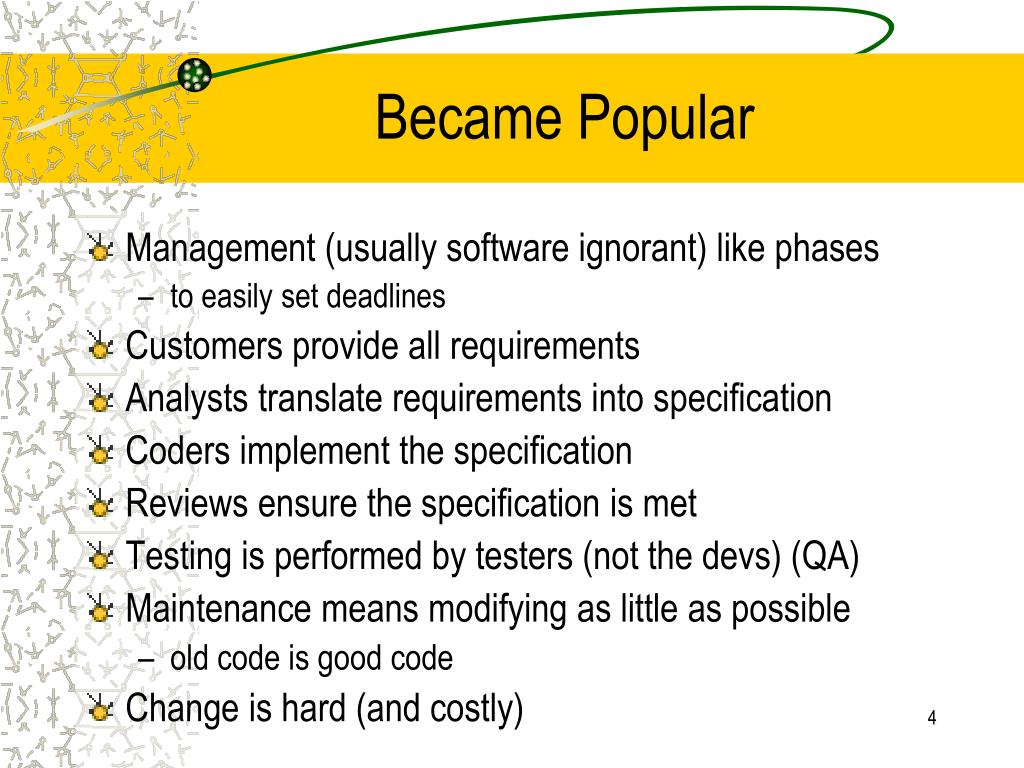 Became Popular

Management (usually software ignorant) like phases
– to easily set deadlines
Customers provide all requirements
Analysts translate requirements into specification
Coders implement the specification
Reviews ensure the specification is met
Testing is performed by testers (not the devs) (QA)
Maintenance means modifying as little as possible
– old code is good code
Change is hard (and costly)

4